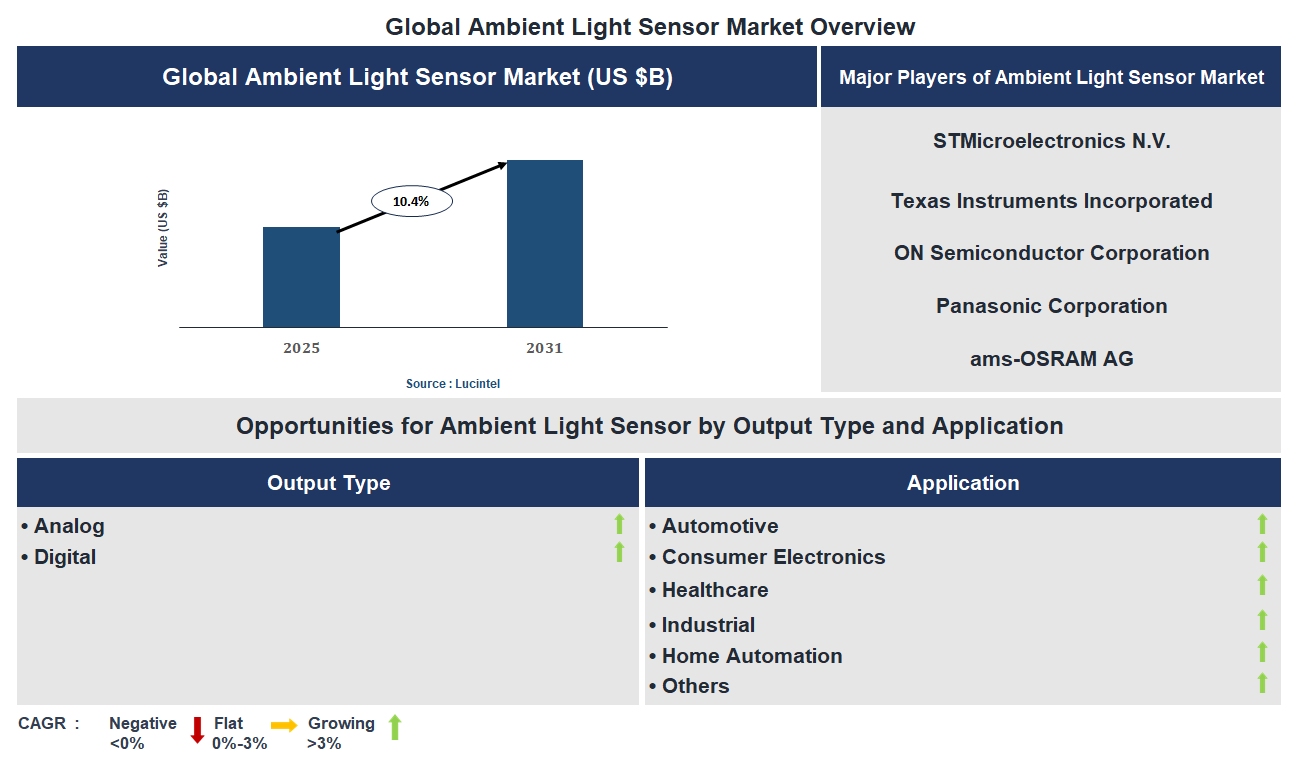 Global Ambient Light Sensor Market Overview

Global Ambient Light Sensor Market (US $B)

Value (US $B)

10.4%

2025

2031

Source : Lucintel

Major Players of Ambient Light Sensor Market

STMicroelectronics N.V.

Texas Instruments Incorporated

ON Semiconductor Corporation

Panasonic Corporation

ams-OSRAM AG

Opportunities for Ambient Light Sensor by Output Type and Application

Output Type

• Analog
• Digital

Application

• Automotive
• Consumer Electronics
• Healthcare
• Industrial
• Home Automation
• Others

CAGR : Negative <0% Flat 0%-3% Growing >3%